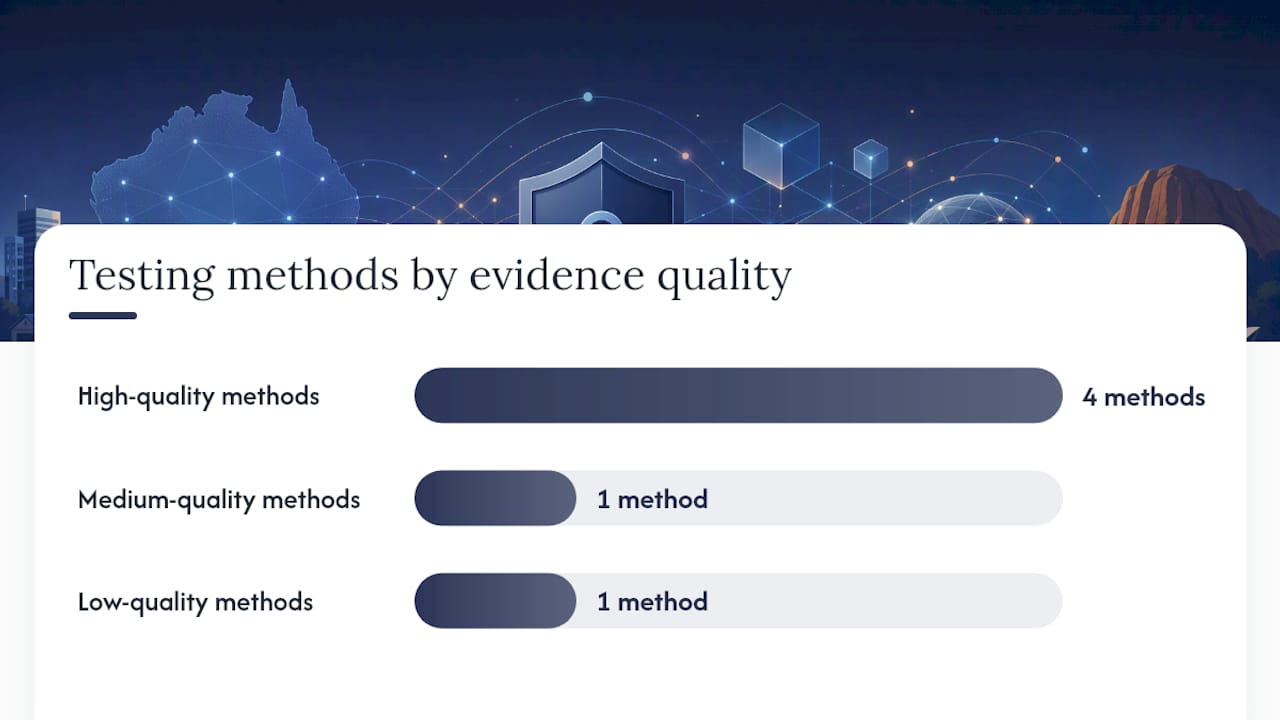 Testing methods by evidence quality

High-quality methods 4 methods

Medium-quality methods 1 method

Low-quality methods 1 method